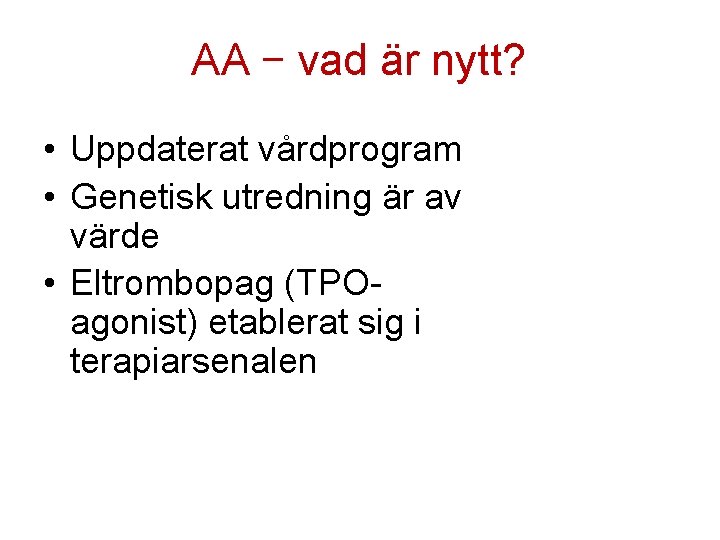 AA – vad är nytt?

• Uppdaterat vårdprogram
• Genetisk utredning är av värde
• Eltrombopag (TPO-agonist) etablerat sig i terapiarsenalen